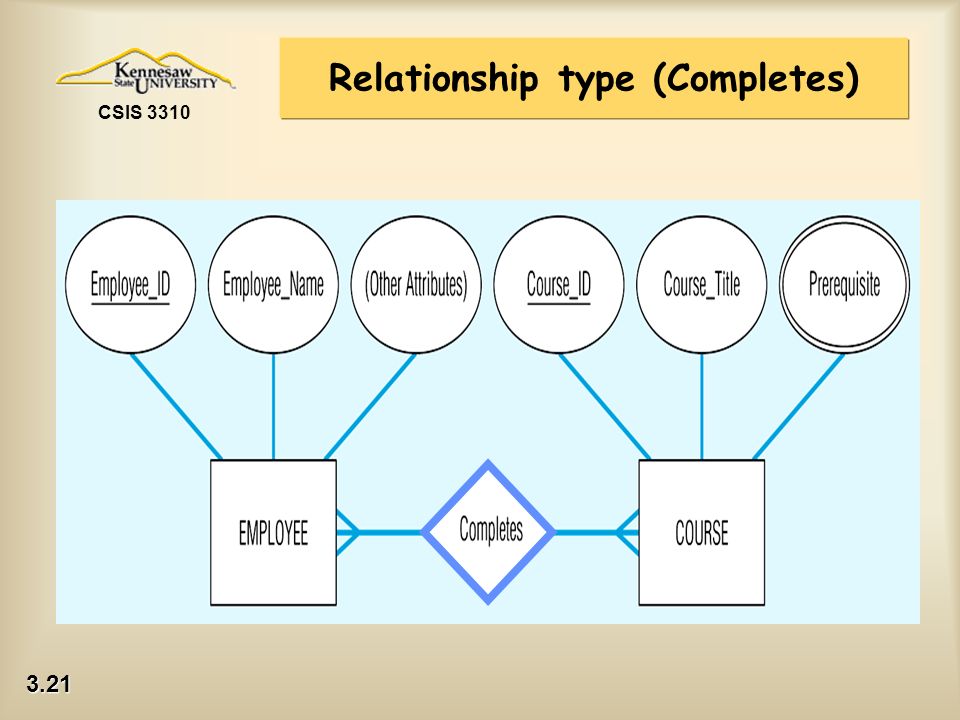 Kennesaw State UNIVERSITY

CSIS 3310

Relationship type (Completes)

Employee_ID

Employee_Name

(Other Attributes)

Course_ID

Course_Title

Prerequisite

EMPLOYEE

Completes

COURSE

3.21